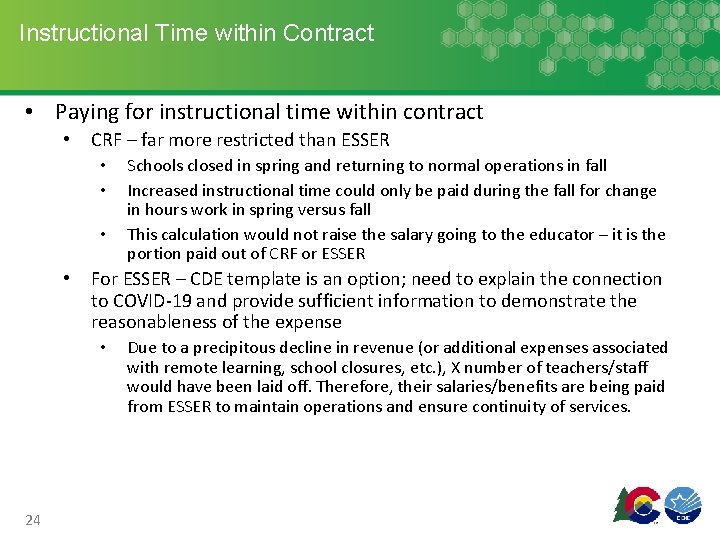 Instructional Time within Contract

• Paying for instructional time within contract
  • CRF – far more restricted than ESSER
    • Schools closed in spring and returning to normal operations in fall
    • Increased instructional time could only be paid during the fall for change in hours work in spring versus fall
    • This calculation would not raise the salary going to the educator – it is the portion paid out of CRF or ESSER
  • For ESSER – CDE template is an option; need to explain the connection to COVID-19 and provide sufficient information to demonstrate the reasonableness of the expense
    • Due to a precipitous decline in revenue (or additional expenses associated with remote learning, school closures, etc.), X number of teachers/staff would have been laid off. Therefore, their salaries/benefits are being paid from ESSER to maintain operations and ensure continuity of services.

24

CDE